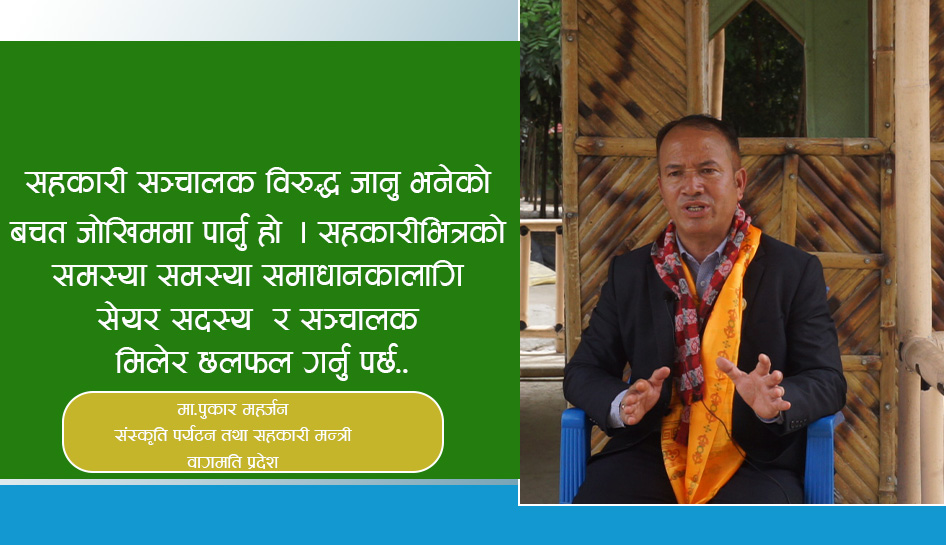 सहकारी सञ्चालक विरुद्ध जानु भनेको बचत जोखिममा पार्नु हो । सहकारीभित्रको समस्या समस्या समाधानकालागि सेयर सदस्य र सञ्चालक मिलेर छलफल गर्नु पर्छ..

मा.पुकार महर्जन
संस्कृति पर्यटन तथा सहकारी मन्त्री
वागमति प्रदेश